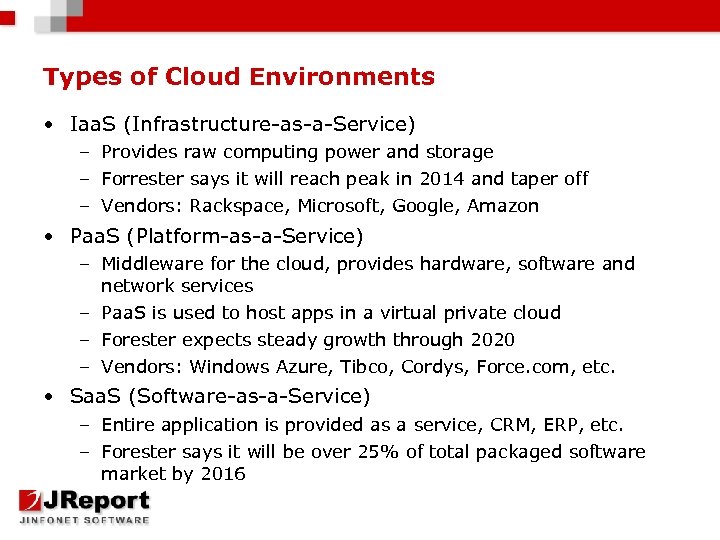 Types of Cloud Environments

• IaaS (Infrastructure-as-a-Service)
  – Provides raw computing power and storage
  – Forrester says it will reach peak in 2014 and taper off
  – Vendors: Rackspace, Microsoft, Google, Amazon
• PaaS (Platform-as-a-Service)
  – Middleware for the cloud, provides hardware, software and network services
  – PaaS is used to host apps in a virtual private cloud
  – Forester expects steady growth through 2020
  – Vendors: Windows Azure, Tibco, Cordys, Force.com, etc.
• SaaS (Software-as-a-Service)
  – Entire application is provided as a service, CRM, ERP, etc.
  – Forester says it will be over 25% of total packaged software market by 2016

JReport
JINFONET SOFTWARE